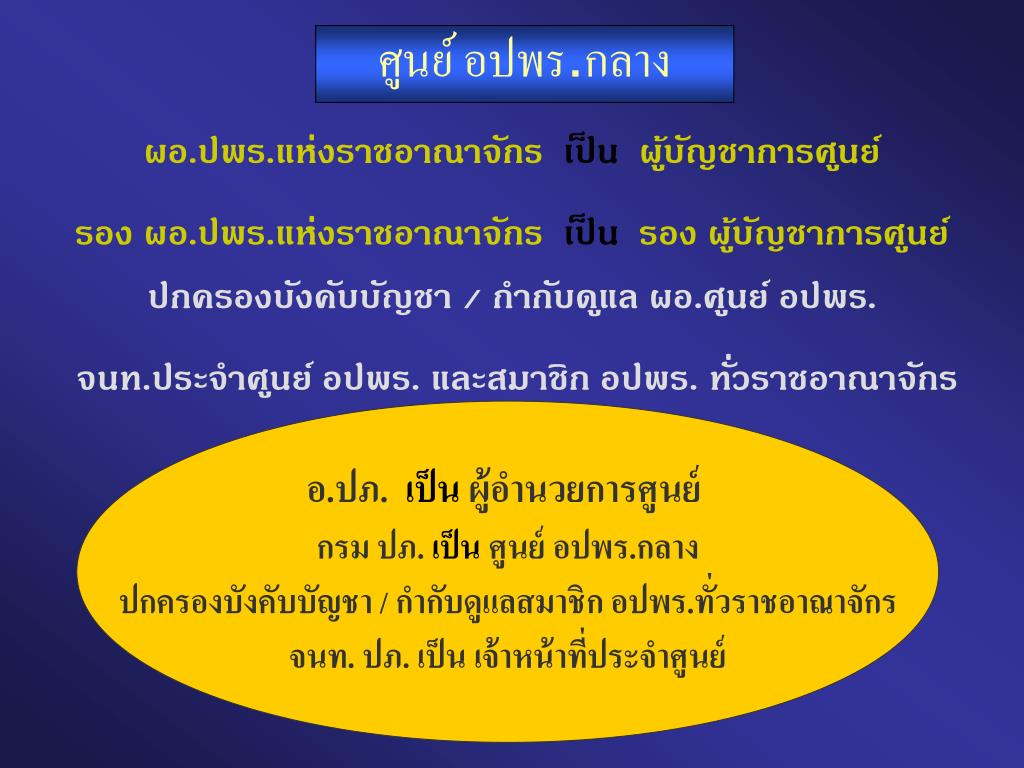 ศูนย์ อปพร.กลาง

ผอ.ปพร.แห่งราชอาณาจักร เป็น ผู้บัญชาการศูนย์

รอง ผอ.ปพร.แห่งราชอาณาจักร เป็น รอง ผู้บัญชาการศูนย์

ปกครองบังคับบัญชา / กำกับดูแล ผอ.ศูนย์ อปพร.

จนท.ประจำศูนย์ อปพร. และสมาชิก อปพร. ทั่วราชอาณาจักร

อ.ปภ. เป็น ผู้อำนวยการศูนย์

กรม ปภ. เป็น ศูนย์ อปพร.กลาง

ปกครองบังคับบัญชา / กำกับดูแลสมาชิก อปพร.ทั่วราชอาณาจักร

จนท. ปภ. เป็น เจ้าหน้าที่ประจำศูนย์